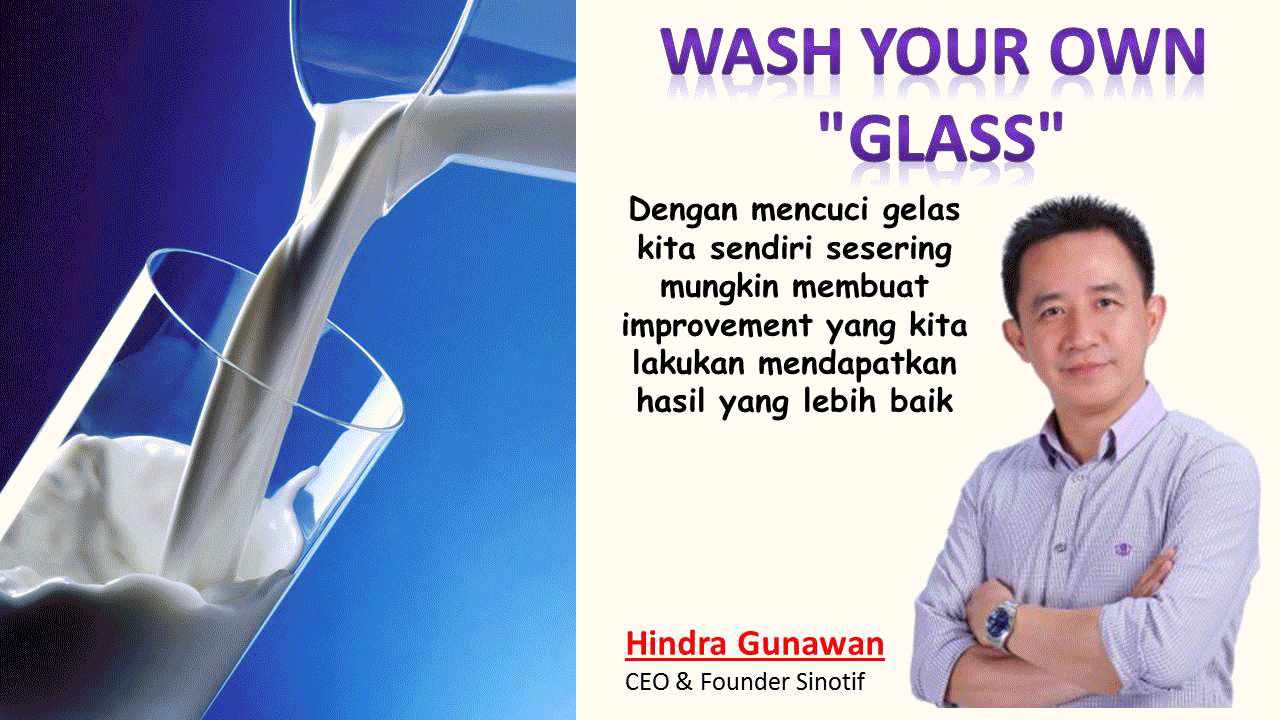 WASH YOUR OWN "GLASS"

Dengan mencuci gelas kita sendiri sesering mungkin membuat improvement yang kita lakukan mendapatkan hasil yang lebih baik

Hindra Gunawan
CEO & Founder Sinotif